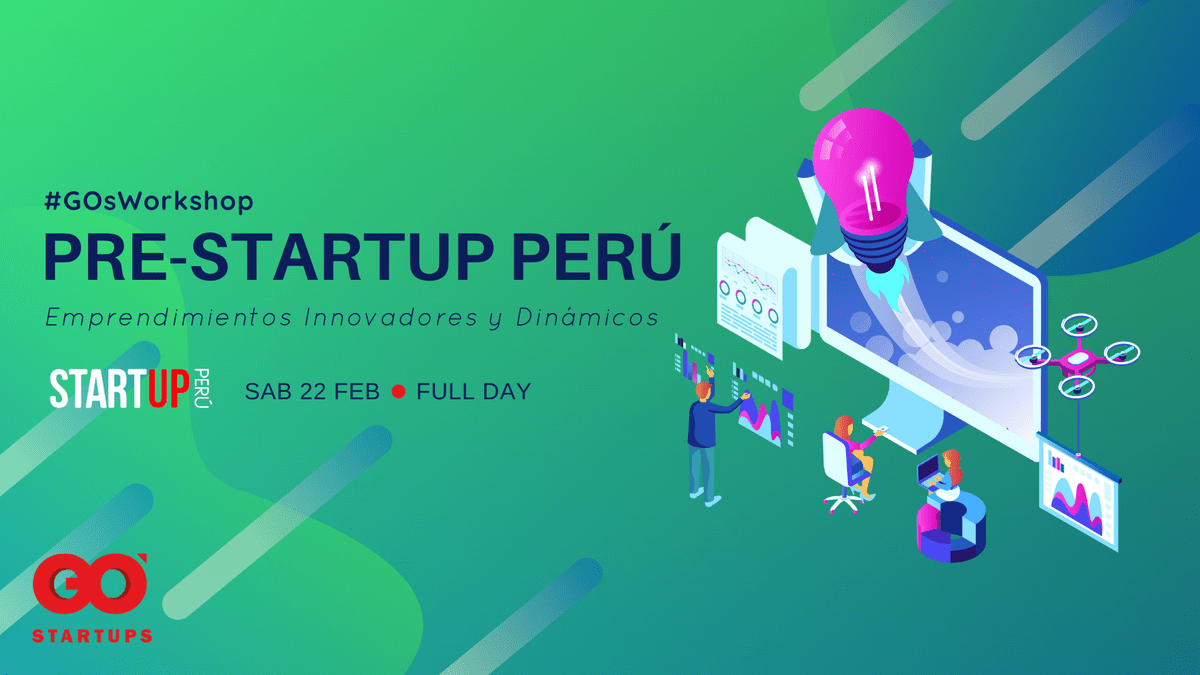 #GOsWorkshop

PRE-STARTUP PERÚ

Emprendimientos Innovadores y Dinámicos

STARTUP PERÚ

SAB 22 FEB ● FULL DAY

GO STARTUPS